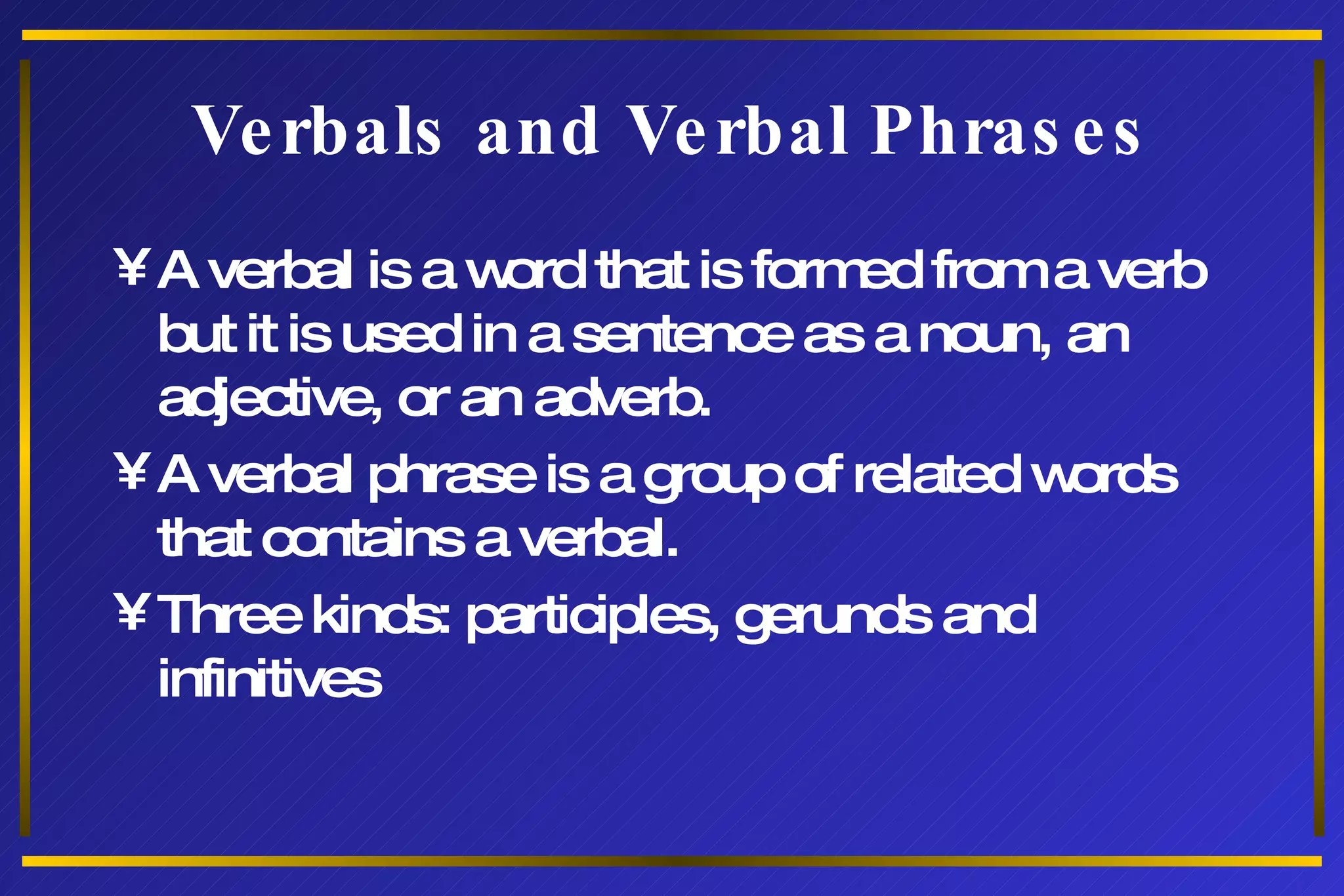 Verbals and Verbal Phrases

¥ A verbal is a word that is formed from a verb but it is used in a sentence as a noun, an adjective, or an adverb.

¥ A verbal phrase is a group of related words that contains a verbal.

¥ Three kinds: participles, gerunds and infinitives